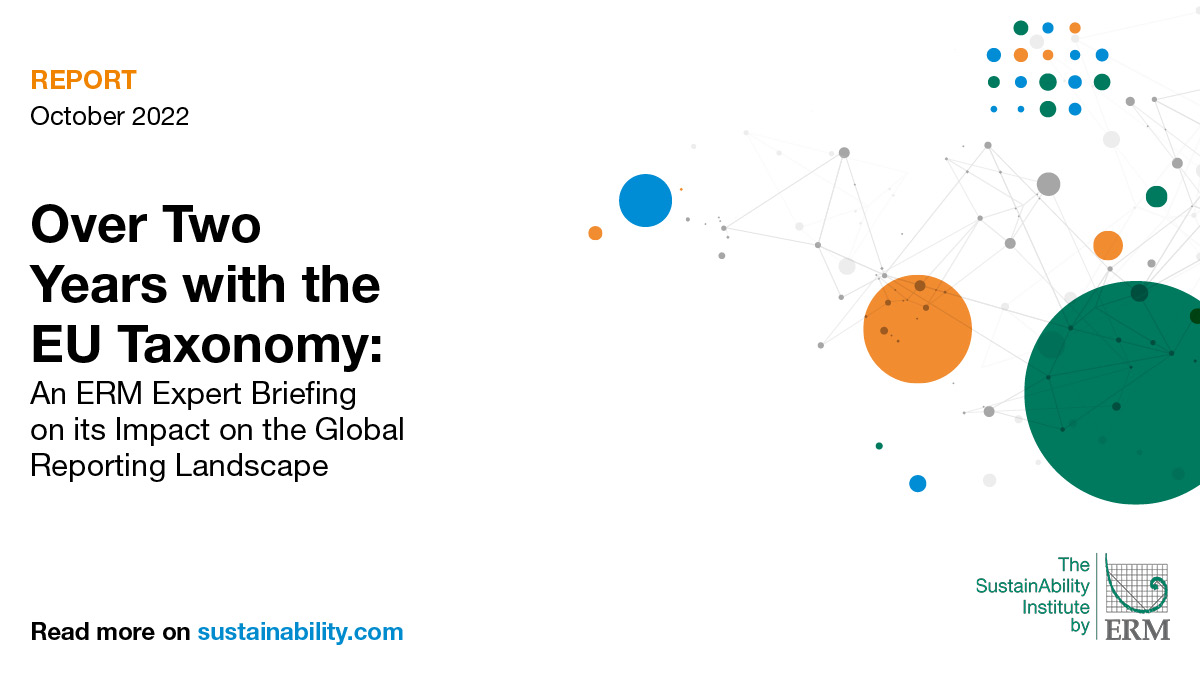 REPORT
October 2022

Over Two Years with the EU Taxonomy:
An ERM Expert Briefing on its Impact on the Global Reporting Landscape

Read more on sustainability.com

The SustainAbility Institute by ERM